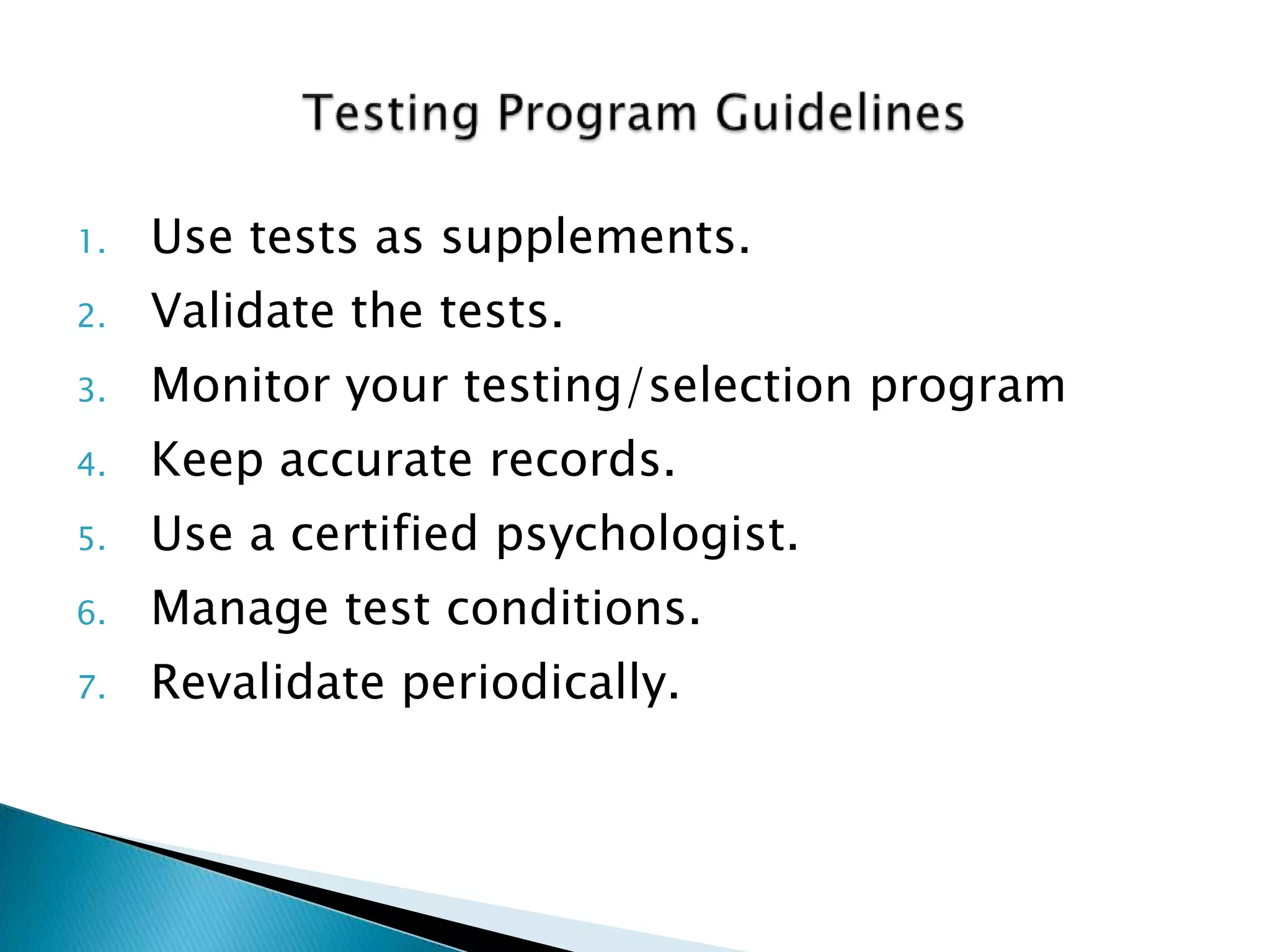 Testing Program Guidelines

1. Use tests as supplements.
2. Validate the tests.
3. Monitor your testing/selection program
4. Keep accurate records.
5. Use a certified psychologist.
6. Manage test conditions.
7. Revalidate periodically.